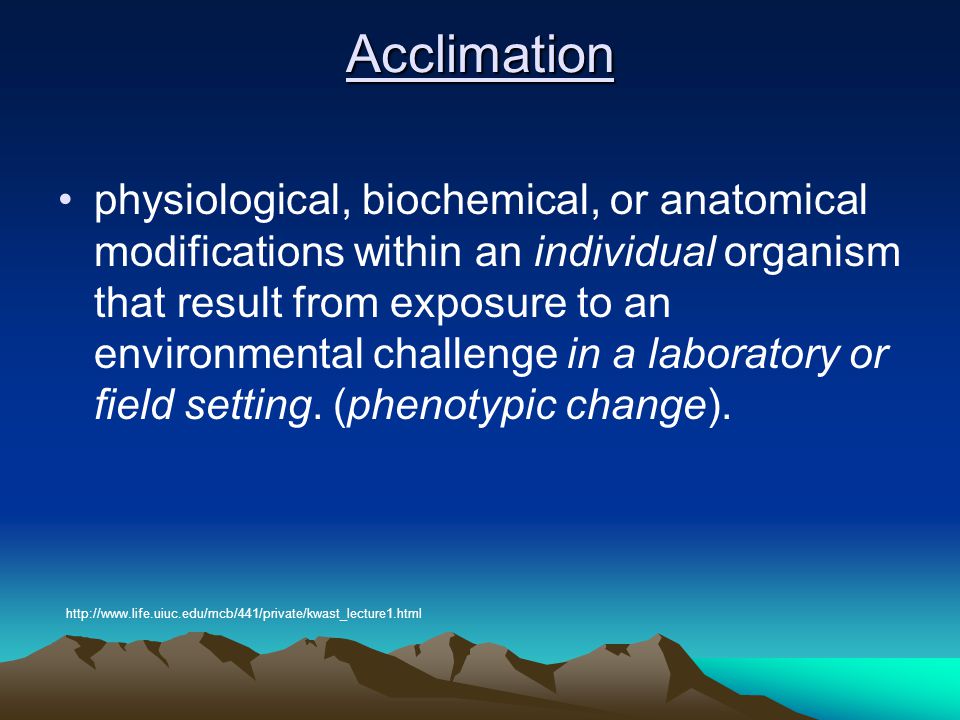 Acclimation

• physiological, biochemical, or anatomical modifications within an individual organism that result from exposure to an environmental challenge in a laboratory or field setting. (phenotypic change).

http://www.life.uiuc.edu/mcb/441/private/kwast_lecture1.html